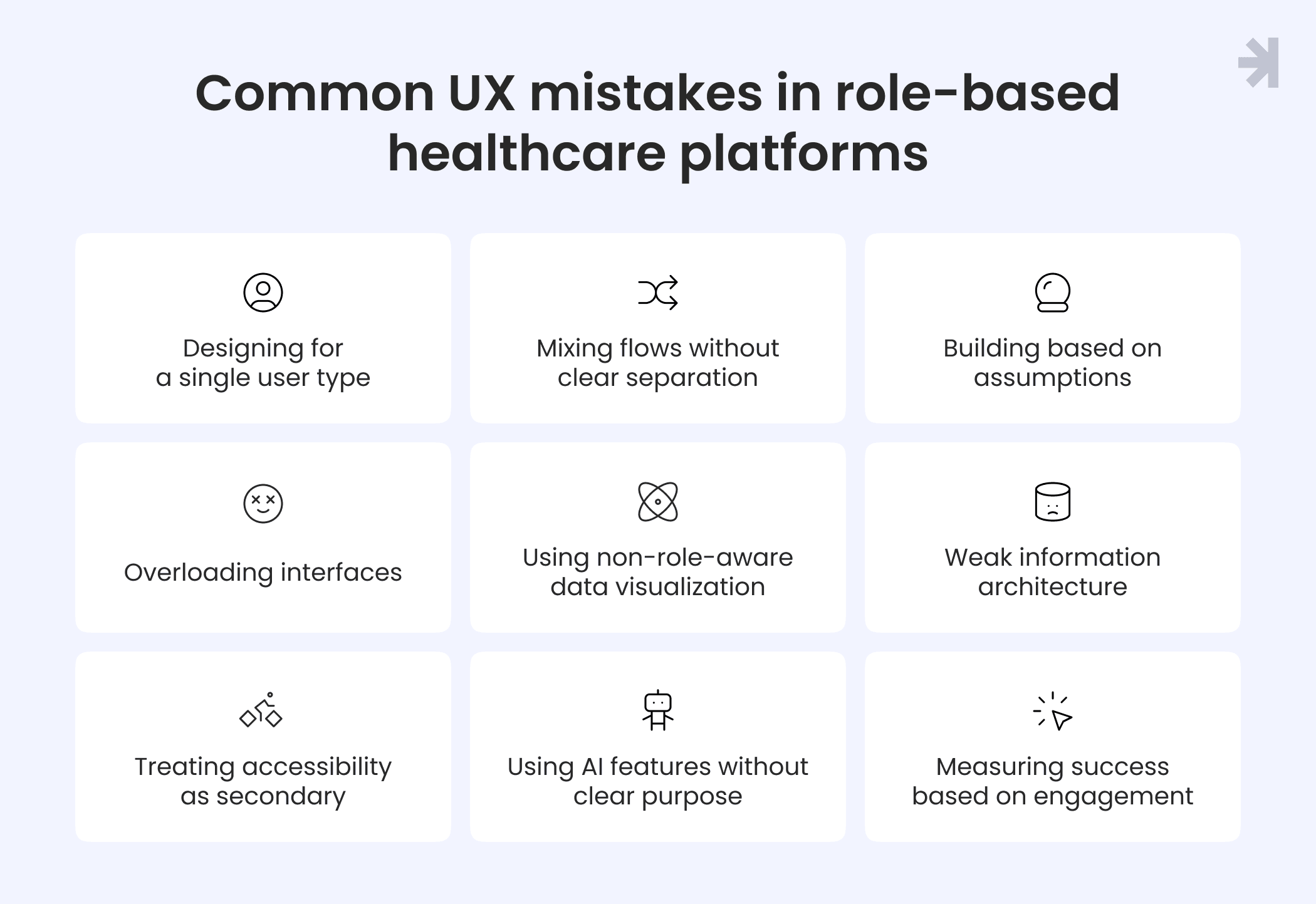 Common UX mistakes in role-based healthcare platforms

Designing for a single user type

Mixing flows without clear separation

Building based on assumptions

Overloading interfaces

Using non-role-aware data visualization

Weak information architecture

Treating accessibility as secondary

Using AI features without clear purpose

Measuring success based on engagement